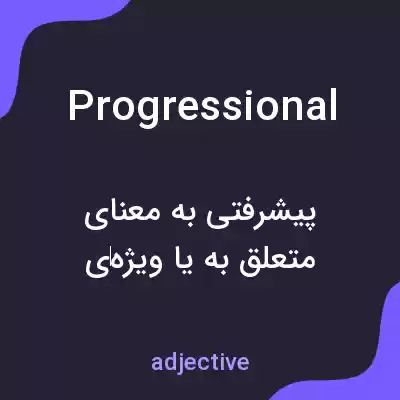 Progressional

پیشرفتی به معنای متعلق به یا ویژه‌ی

adjective